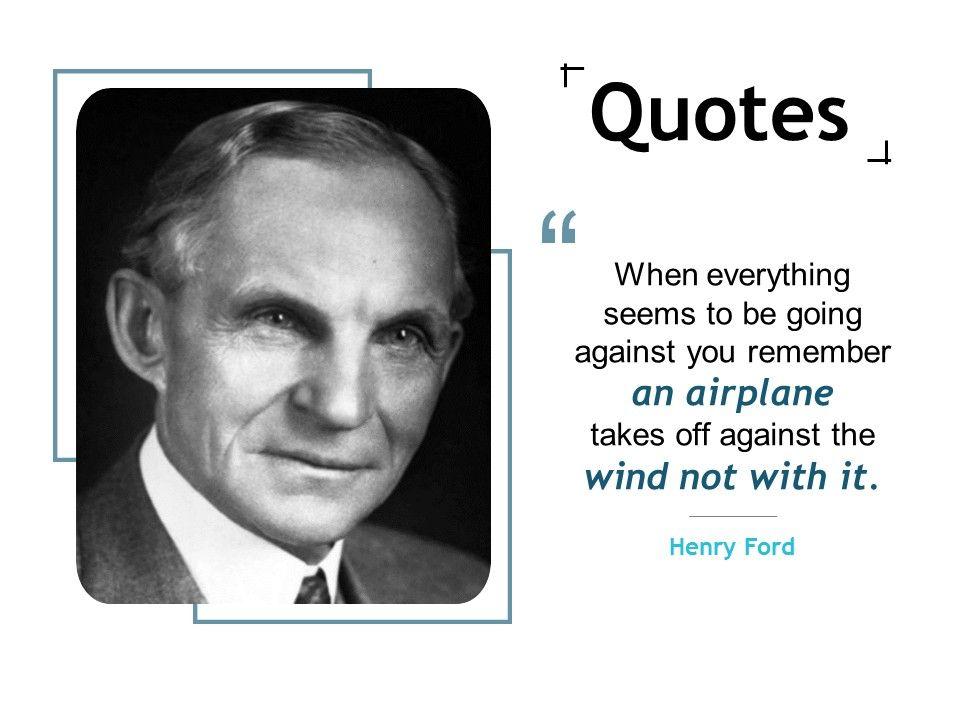 Quotes

“

When everything seems to be going against you remember an airplane takes off against the wind not with it.

Henry Ford